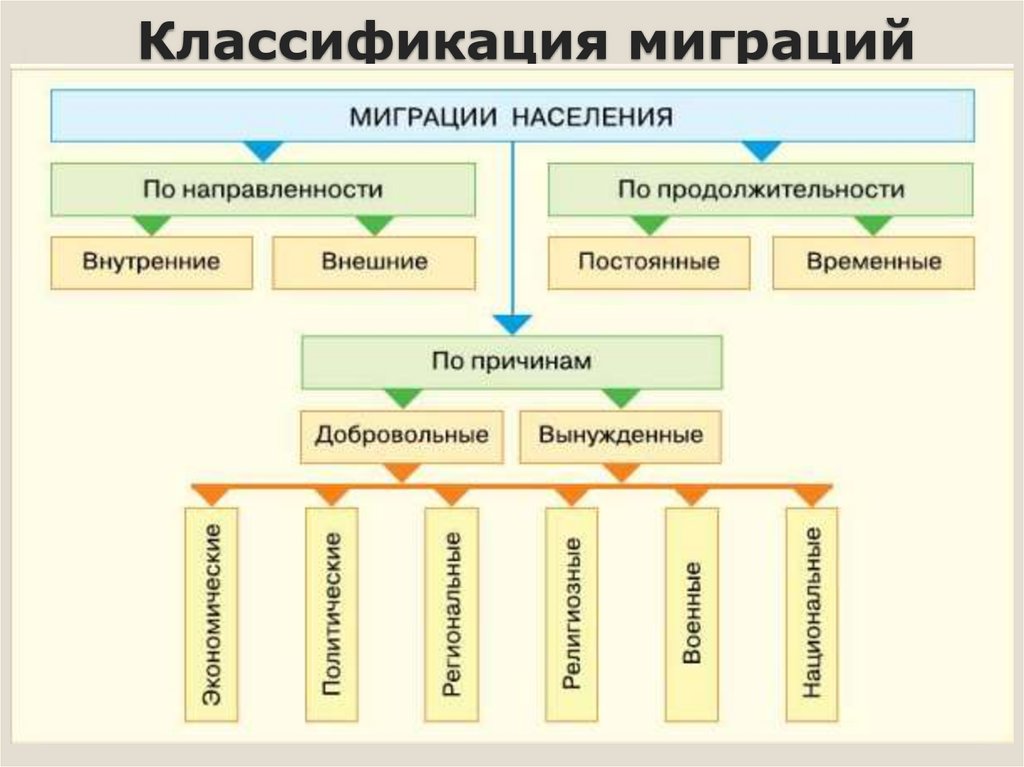 Классификация миграций

МИГРАЦИИ НАСЕЛЕНИЯ

По направленности

Внутренние

Внешние

По продолжительности

Постоянные

Временные

По причинам

Добровольные

Вынужденные

Экономические

Политические

Региональные

Религиозные

Военные

Национальные